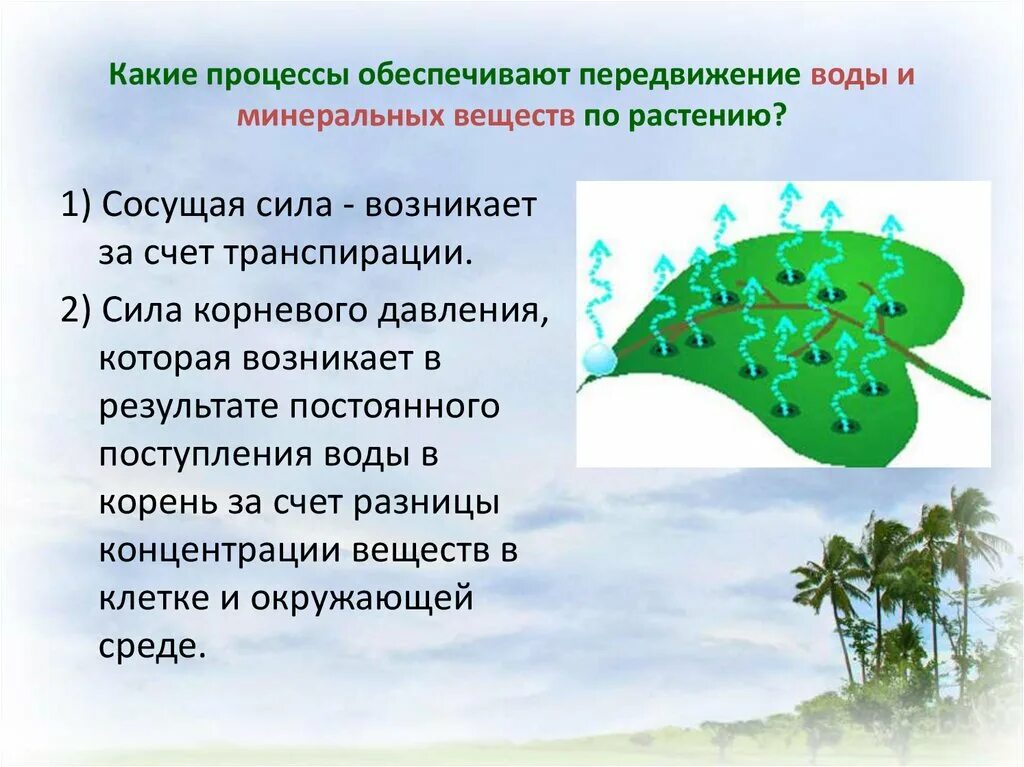 Какие процессы обеспечивают передвижение воды и минеральных веществ по растению?

1) Сосущая сила - возникает за счет транспирации.

2) Сила корневого давления, которая возникает в результате постоянного поступления воды в корень за счет разницы концентрации веществ в клетке и окружающей среде.